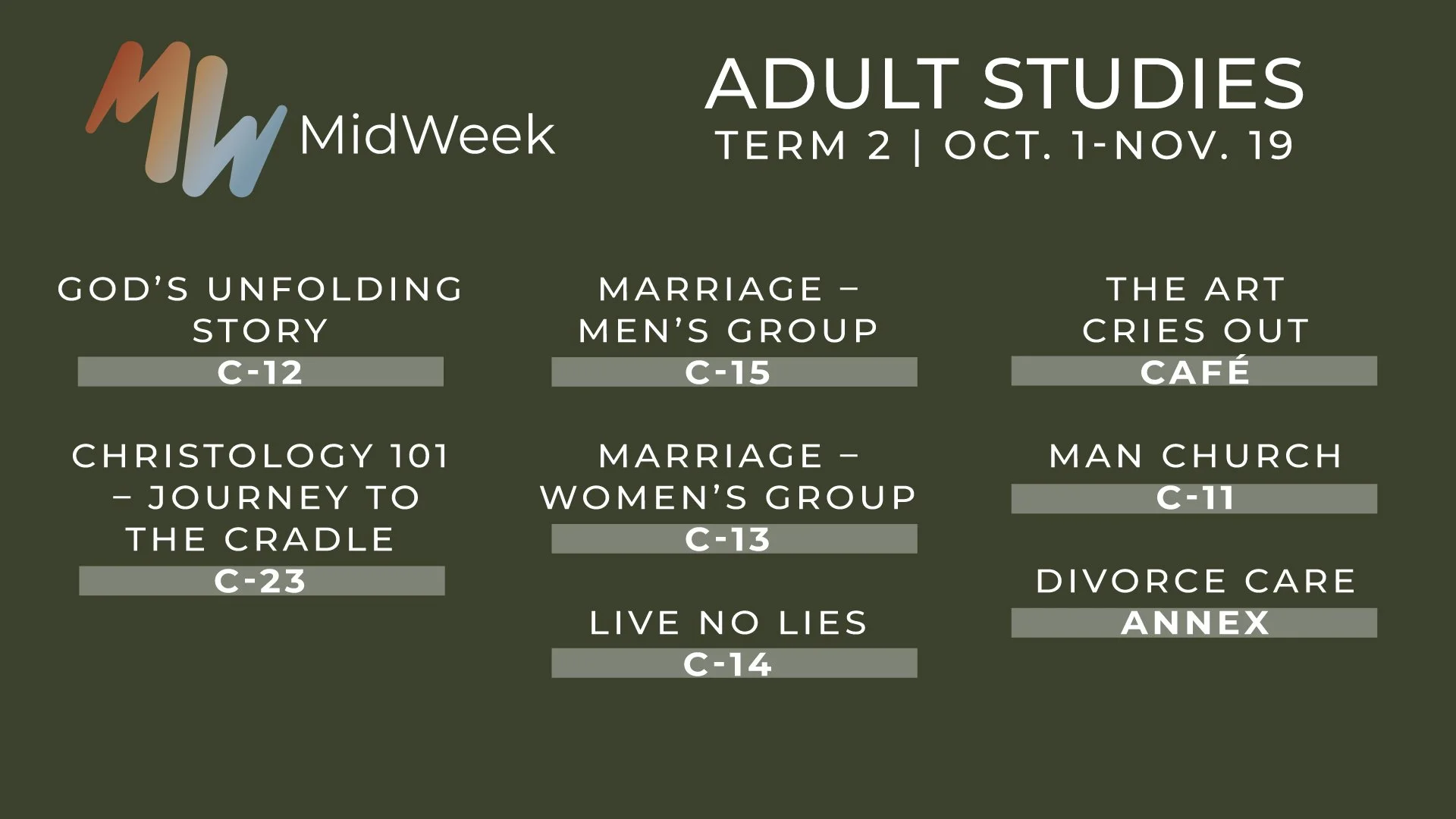 MW MidWeek

ADULT STUDIES
TERM 2 | OCT. 1-NOV. 19

GOD'S UNFOLDING STORY
C-12

CHRISTOLOGY 101 – JOURNEY TO THE CRADLE
C-23

MARRIAGE – MEN'S GROUP
C-15

MARRIAGE – WOMEN'S GROUP
C-13

LIVE NO LIES
C-14

THE ART CRIES OUT
CAFÉ

MAN CHURCH
C-11

DIVORCE CARE
ANNEX